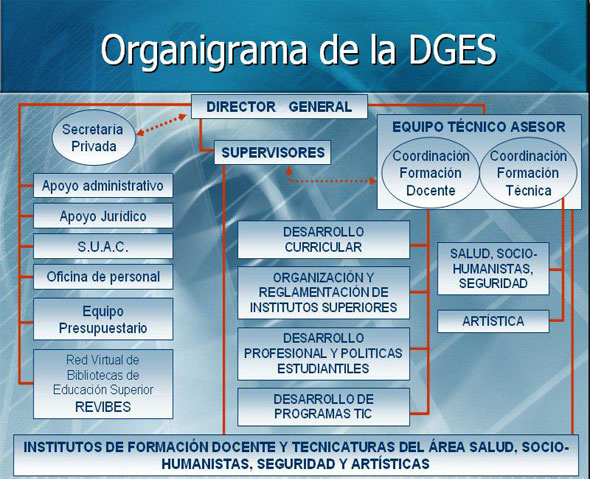 Organigrama de la DGES

DIRECTOR GENERAL

Secretaria Privada

SUPERVISORES

EQUIPO TÉCNICO ASESOR

Coordinación Formación Docente

Coordinación Formación Técnica

Apoyo administrativo

Apoyo Juridico

S.U.A.C.

Oficina de personal

Equipo Presupuestario

Red Virtual de Bibliotecas de Educación Superior REVIBES

DESARROLLO CURRICULAR

ORGANIZACIÓN Y REGLAMENTACIÓN DE INSTITUTOS SUPERIORES

DESARROLLO PROFESIONAL Y POLITICAS ESTUDIANTILES

DESARROLLO DE PROGRAMAS TIC

SALUD, SOCIO-HUMANISTAS, SEGURIDAD

ARTÍSTICA

INSTITUTOS DE FORMACIÓN DOCENTE Y TECNICATURAS DEL ÁREA SALUD, SOCIO-HUMANISTAS, SEGURIDAD Y ARTÍSTICAS